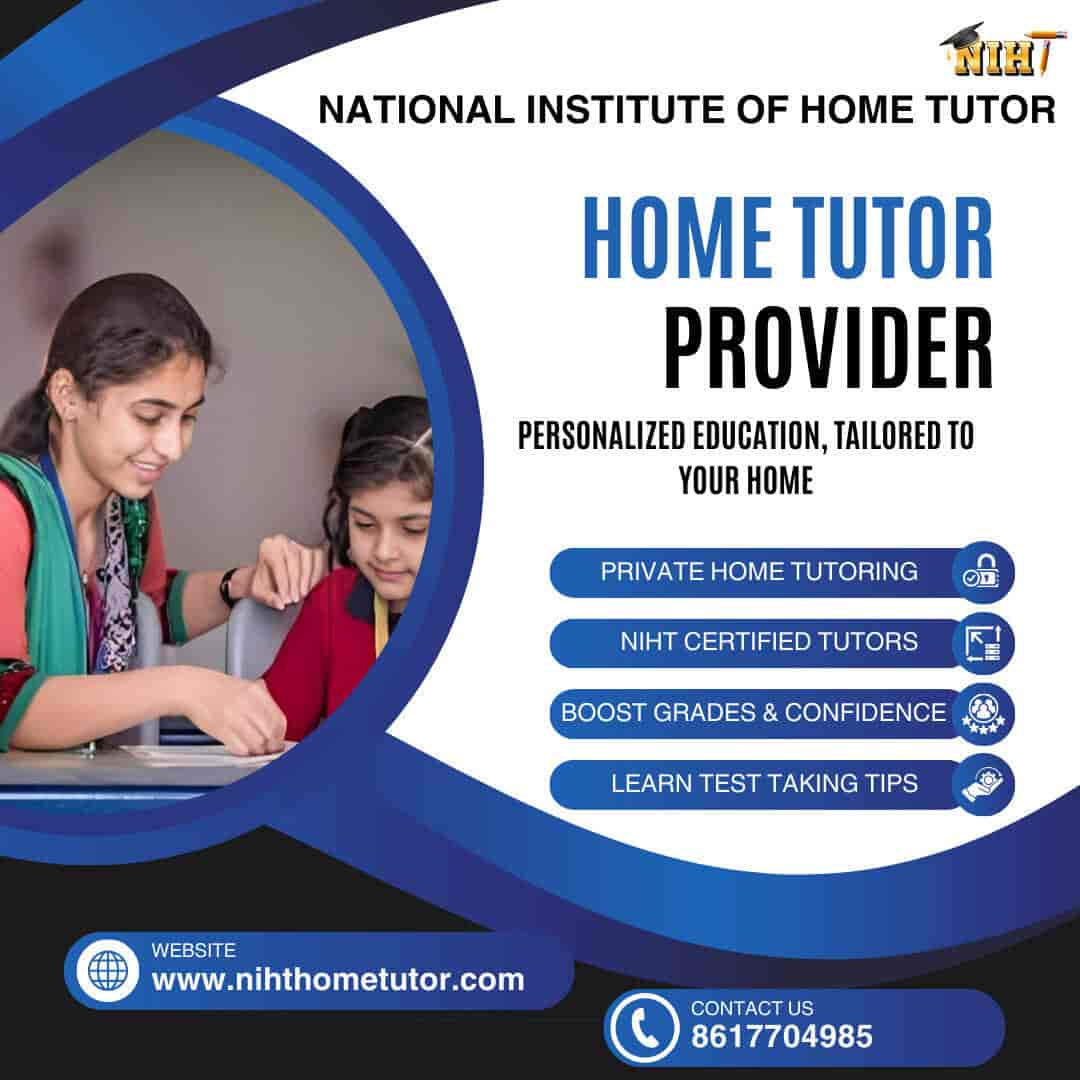 NIHT

NATIONAL INSTITUTE OF HOME TUTOR

HOME TUTOR PROVIDER

PERSONALIZED EDUCATION, TAILORED TO YOUR HOME

PRIVATE HOME TUTORING

NIHT CERTIFIED TUTORS

BOOST GRADES & CONFIDENCE

LEARN TEST TAKING TIPS

WEBSITE
www.nihthometutor.com

CONTACT US
8617704985